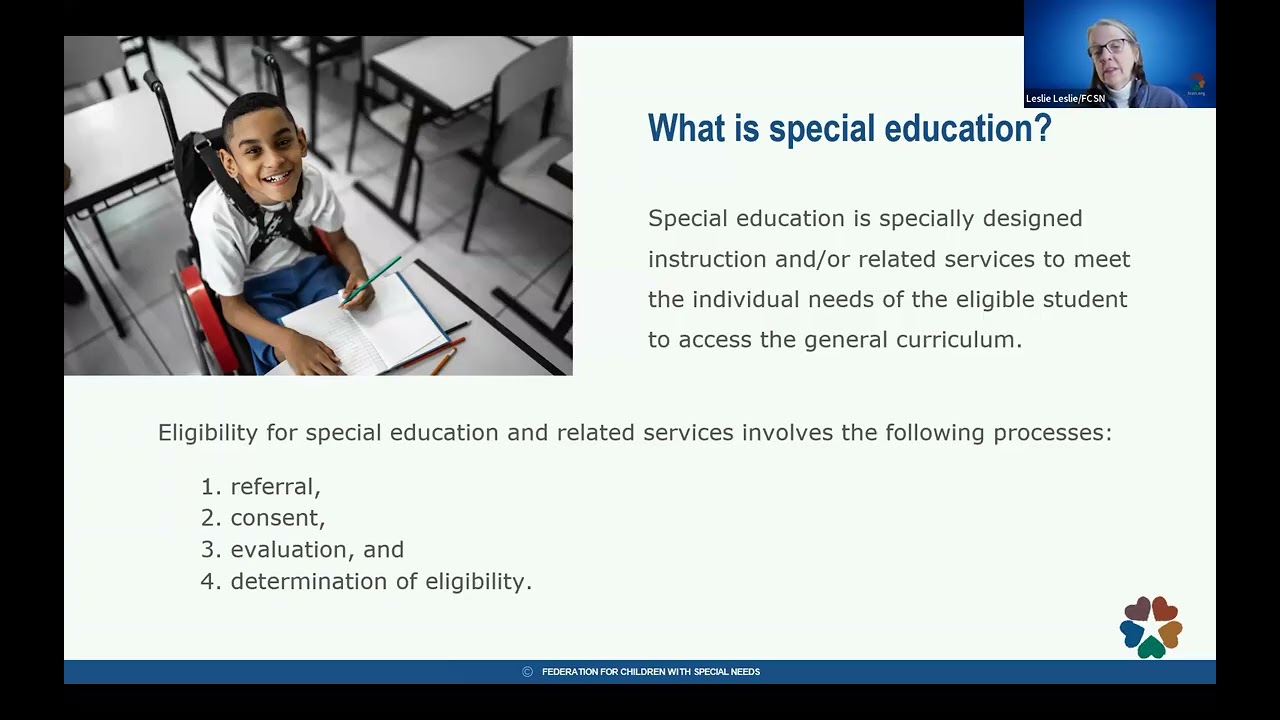 Leslie Leslie/FCSN

What is special education?

Special education is specially designed instruction and/or related services to meet the individual needs of the eligible student to access the general curriculum.

Eligibility for special education and related services involves the following processes:

1. referral,
2. consent,
3. evaluation, and
4. determination of eligibility.

© FEDERATION FOR CHILDREN WITH SPECIAL NEEDS